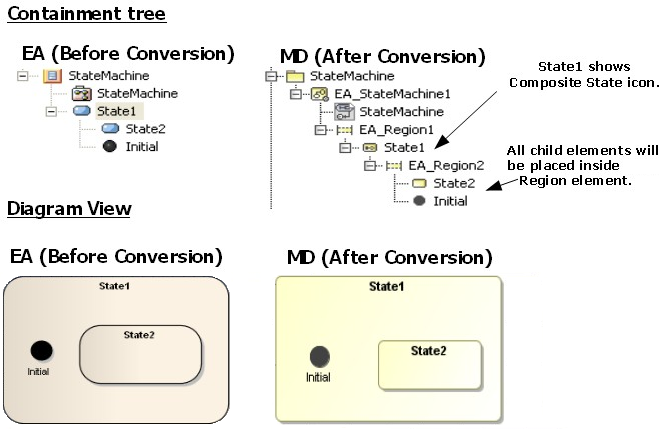 Containment tree

EA (Before Conversion)

StateMachine
StateMachine
State1
State2
Initial

MD (After Conversion)

StateMachine
EA_StateMachine1
StateMachine
EA_Region1
State1
EA_Region2
State2
Initial

State1 shows Composite State icon.

All child elements will be placed inside Region element.

Diagram View

EA (Before Conversion)

State1
State2
Initial

MD (After Conversion)

State1
State2
Initial